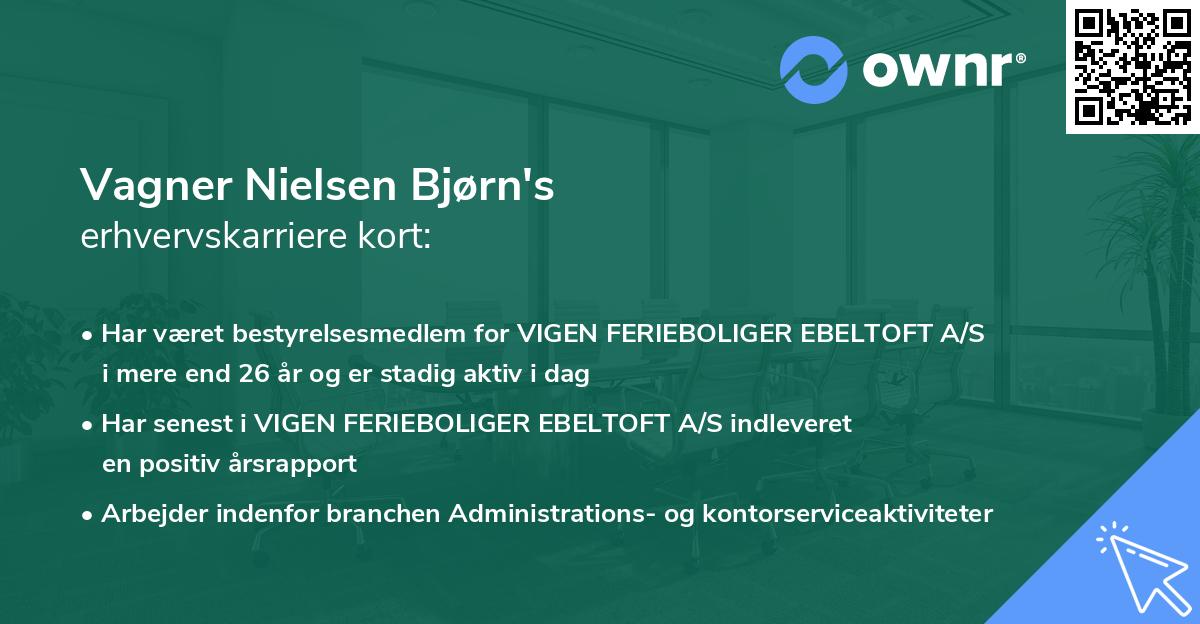 ownr®

Vagner Nielsen Bjørn's
erhvervskarriere kort:

• Har været bestyrelsesmedlem for VIGEN FERIEBOLIGER EBELTOFT A/S i mere end 26 år og er stadig aktiv i dag

• Har senest i VIGEN FERIEBOLIGER EBELTOFT A/S indleveret en positiv årsrapport

• Arbejder indenfor branchen Administrations- og kontorserviceaktiviteter